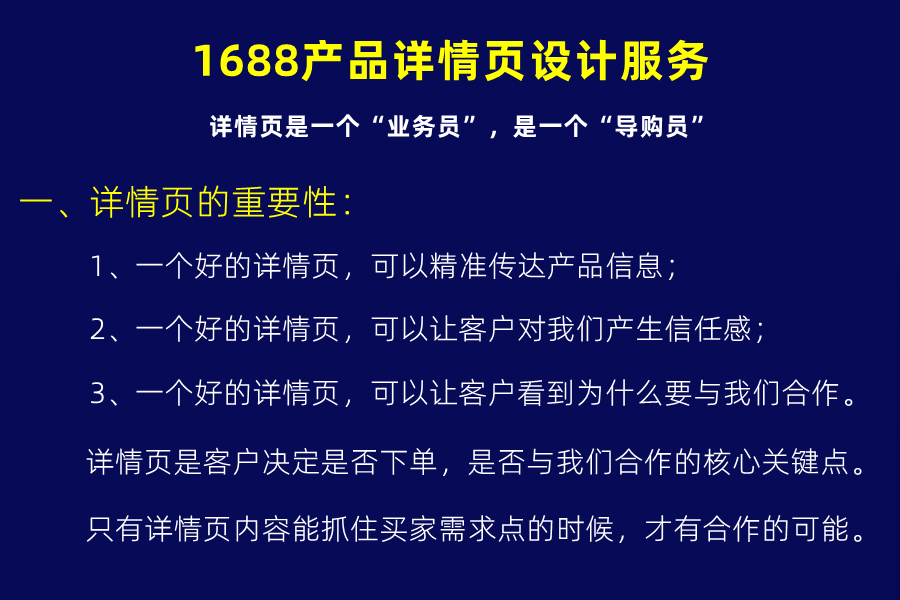 1688产品详情页设计服务

详情页是一个“业务员”，是一个“导购员”

一、详情页的重要性：

1、一个好的详情页，可以精准传达产品信息；

2、一个好的详情页，可以让客户对我们产生信任感；

3、一个好的详情页，可以让客户看到为什么要与我们合作。

详情页是客户决定是否下单，是否与我们合作的核心关键点。

只有详情页内容能抓住买家需求点的时候，才有合作的可能。